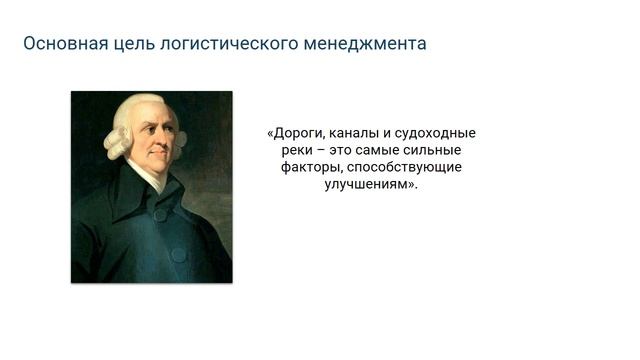 Основная цель логистического менеджмента

«Дороги, каналы и судоходные реки – это самые сильные факторы, способствующие улучшениям».